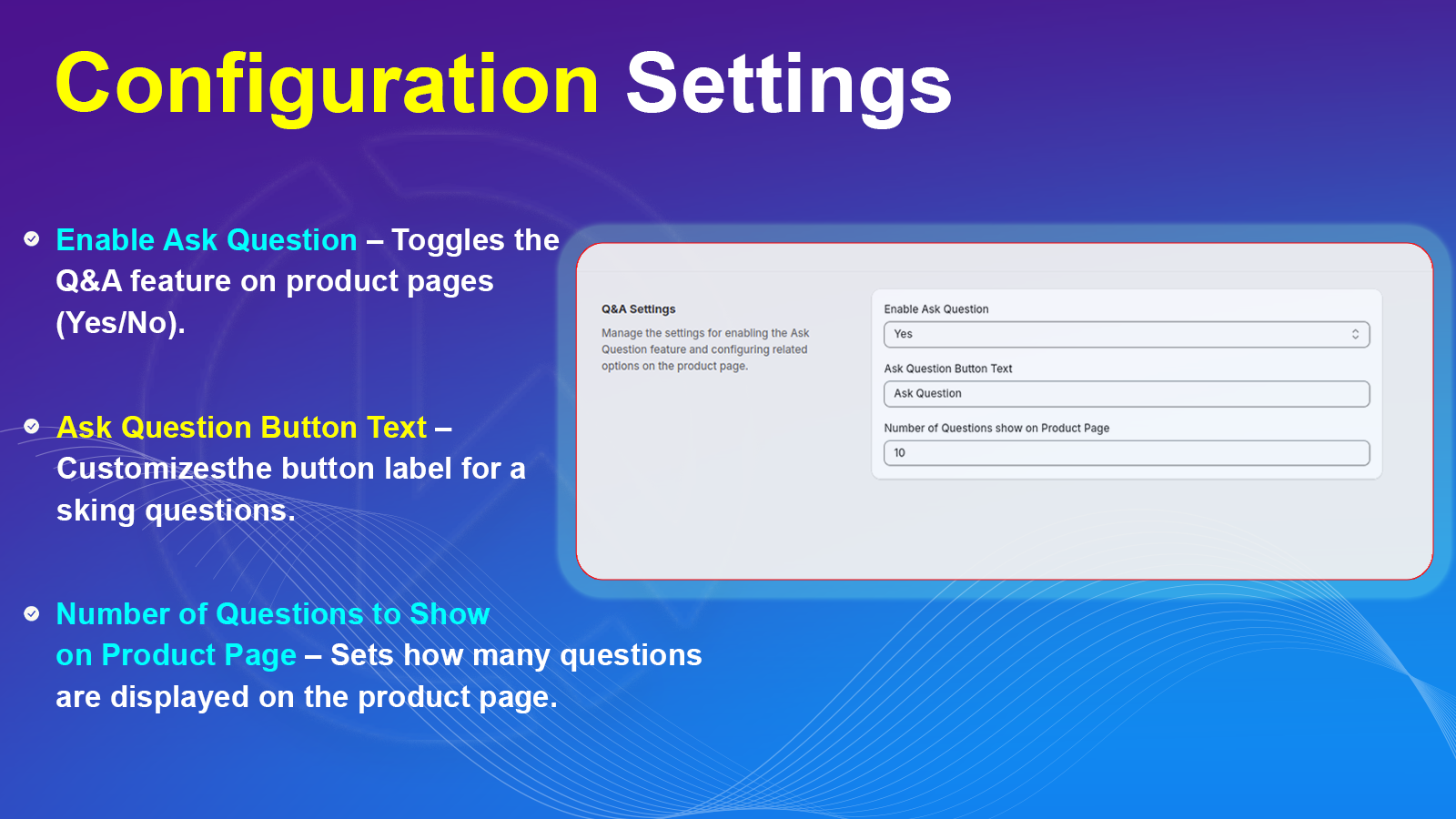 Configuration Settings

Enable Ask Question – Toggles the Q&A feature on product pages (Yes/No).

Ask Question Button Text – Customizesthe button label for a sking questions.

Number of Questions to Show on Product Page – Sets how many questions are displayed on the product page.

Q&A Settings

Manage the settings for enabling the Ask Question feature and configuring related options on the product page.

Enable Ask Question

Yes

Ask Question Button Text

Ask Question

Number of Questions show on Product Page

10